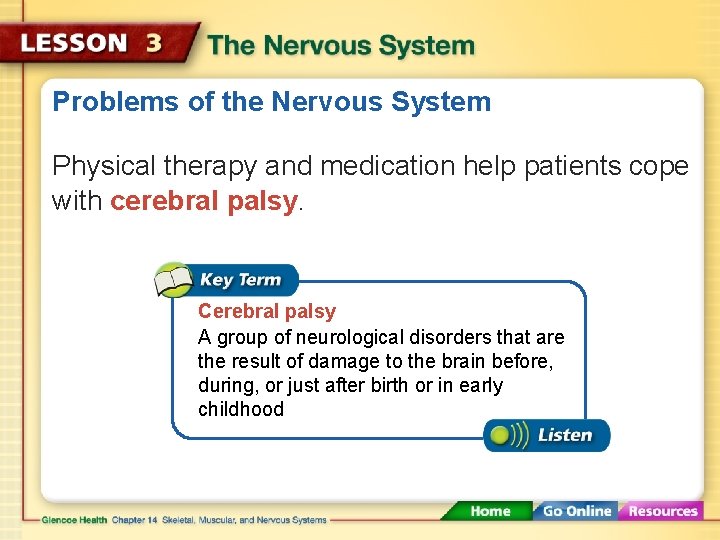 LESSON 3 The Nervous System

Problems of the Nervous System

Physical therapy and medication help patients cope with cerebral palsy.

Key Term

Cerebral palsy

A group of neurological disorders that are the result of damage to the brain before, during, or just after birth or in early childhood

Listen

Glencoe Health Chapter 14 Skeletal, Muscular, and Nervous Systems

Home Go Online Resources